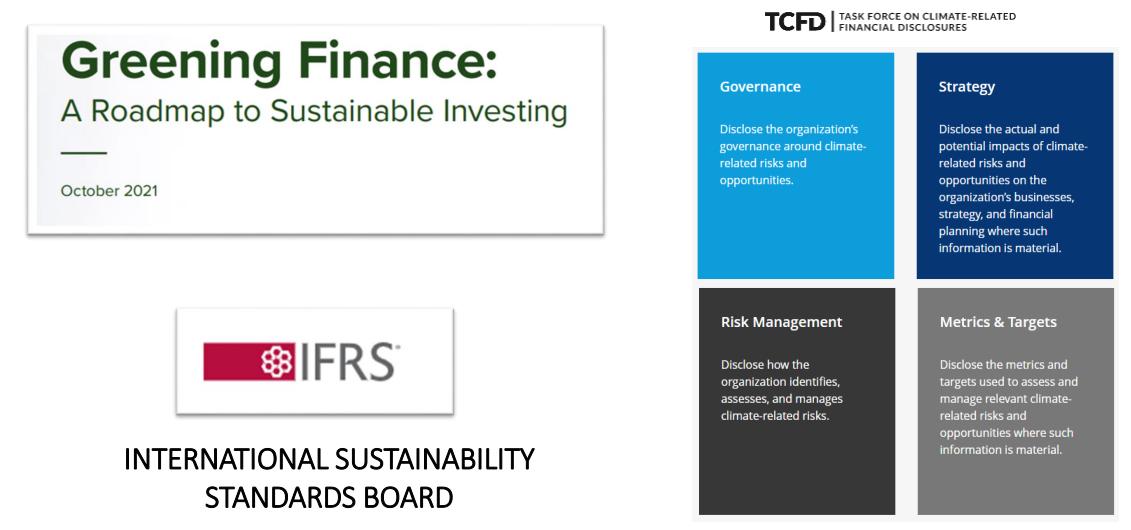 Greening Finance:
A Roadmap to Sustainable Investing

October 2021

IFRS

INTERNATIONAL SUSTAINABILITY STANDARDS BOARD

TCFD | TASK FORCE ON CLIMATE-RELATED FINANCIAL DISCLOSURES

Governance

Disclose the organization's governance around climate-related risks and opportunities.

Strategy

Disclose the actual and potential impacts of climate-related risks and opportunities on the organization's businesses, strategy, and financial planning where such information is material.

Risk Management

Disclose how the organization identifies, assesses, and manages climate-related risks.

Metrics & Targets

Disclose the metrics and targets used to assess and manage relevant climate-related risks and opportunities where such information is material.